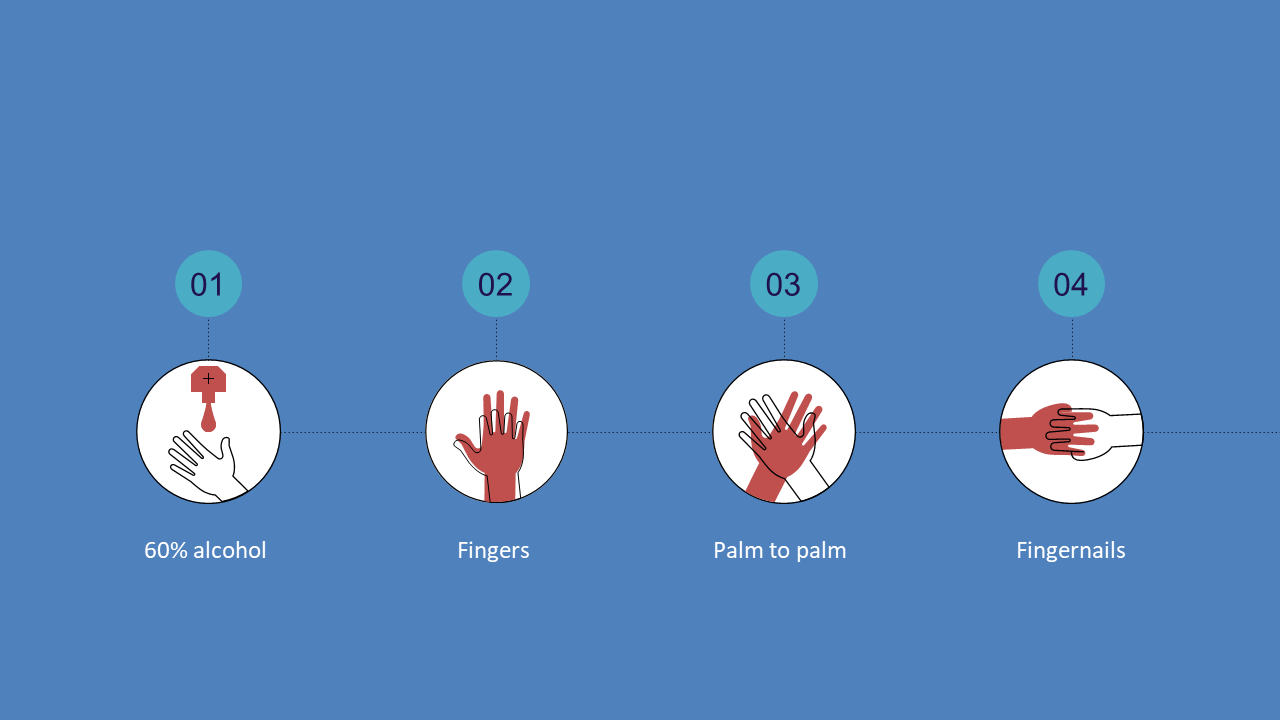 01

60% alcohol

02

Fingers

03

Palm to palm

04

Fingernails